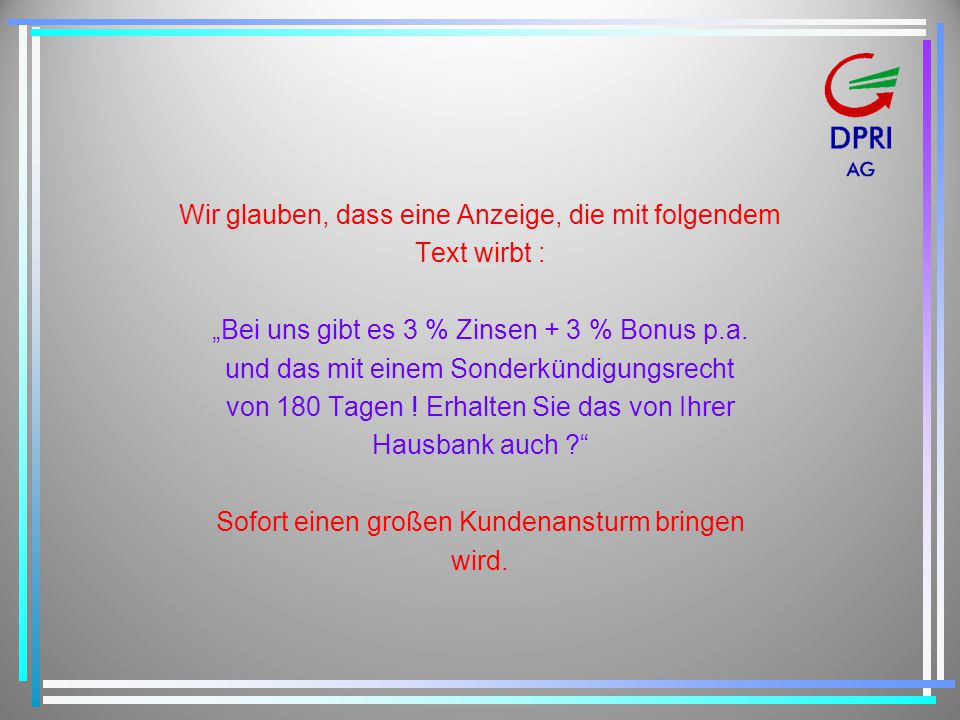 DPRI
AG

Wir glauben, dass eine Anzeige, die mit folgendem Text wirbt :

„Bei uns gibt es 3 % Zinsen + 3 % Bonus p.a. und das mit einem Sonderkündigungsrecht von 180 Tagen ! Erhalten Sie das von Ihrer Hausbank auch ?“

Sofort einen großen Kundenansturm bringen wird.